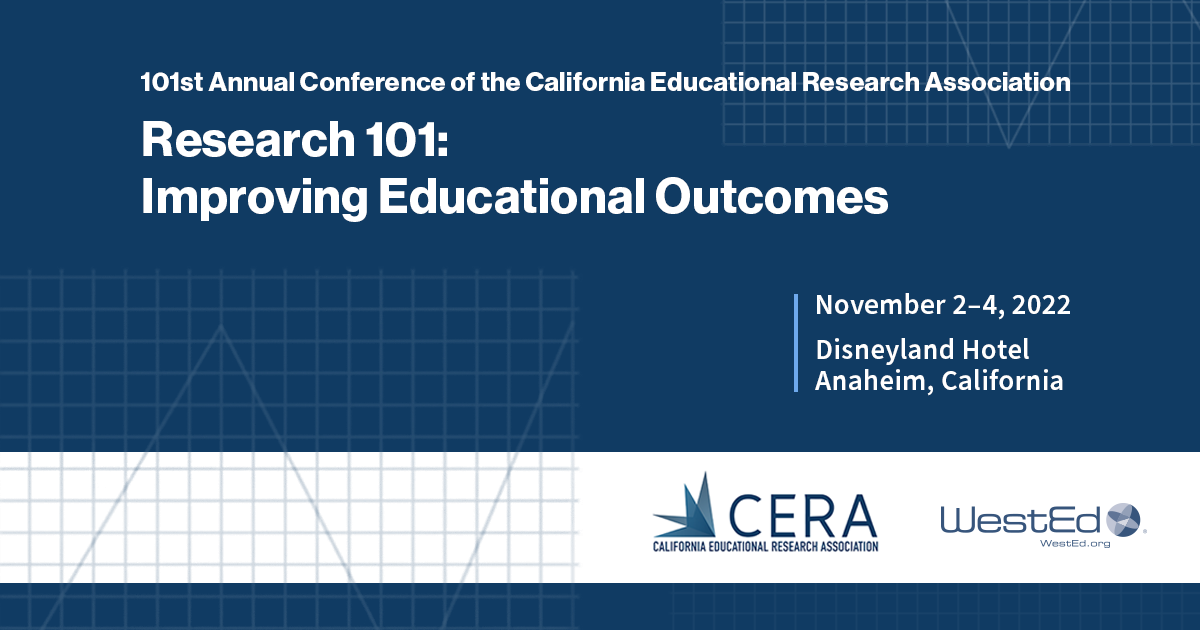 101st Annual Conference of the California Educational Research Association

Research 101:
Improving Educational Outcomes

November 2–4, 2022

Disneyland Hotel
Anaheim, California

CERA
CALIFORNIA EDUCATIONAL RESEARCH ASSOCIATION

WestEd
WestEd.org